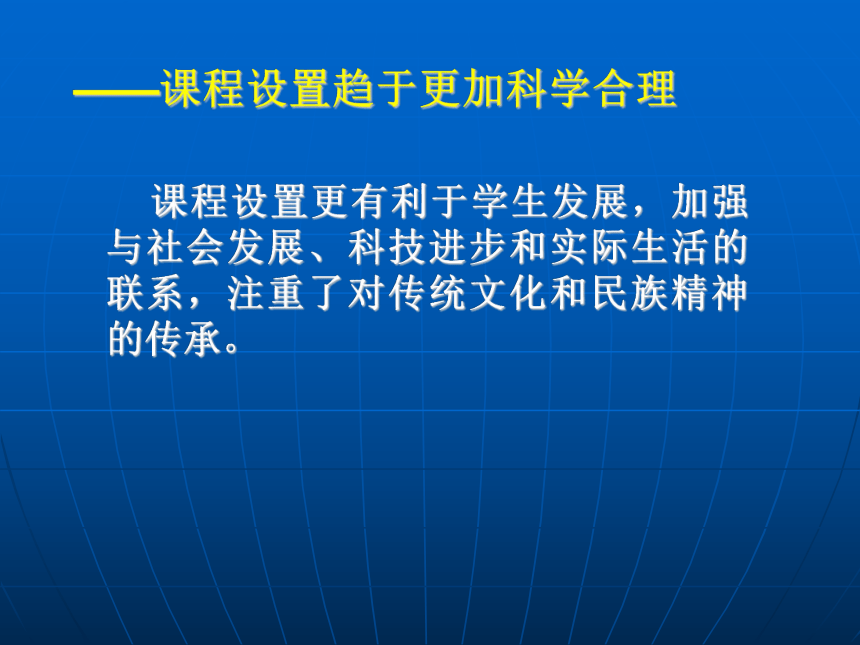 ——课程设置趋于更加科学合理

课程设置更有利于学生发展，加强与社会发展、科技进步和实际生活的联系，注重了对传统文化和民族精神的传承。